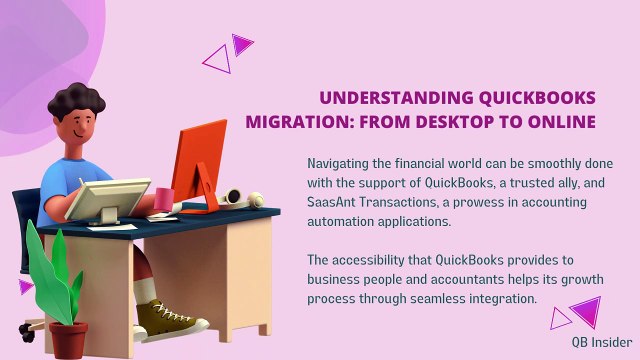 UNDERSTANDING QUICKBOOKS MIGRATION: FROM DESKTOP TO ONLINE

Navigating the financial world can be smoothly done with the support of QuickBooks, a trusted ally, and SaasAnt Transactions, a prowess in accounting automation applications.

The accessibility that QuickBooks provides to business people and accountants helps its growth process through seamless integration.

QB Insider